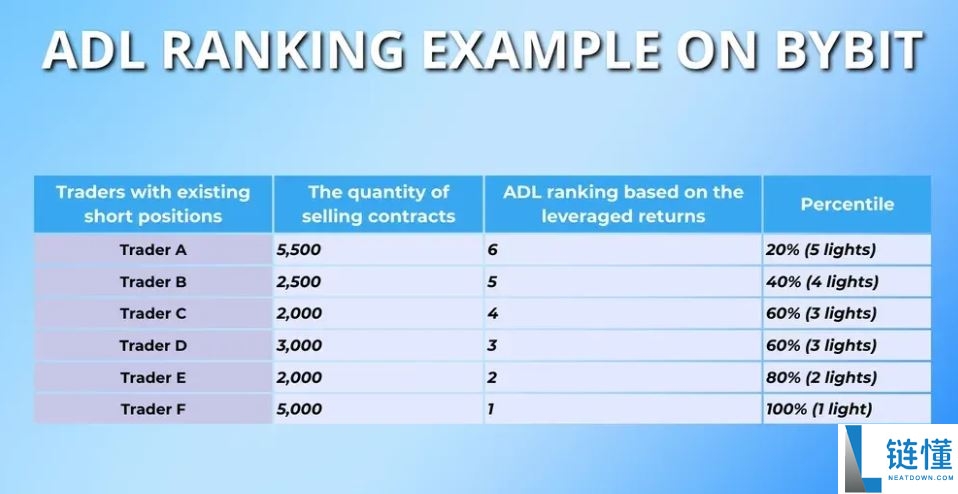 ADL RANKING EXAMPLE ON BYBIT

| Traders with existing short positions | The quantity of selling contracts | ADL ranking based on the leveraged returns | Percentile |
|---|---|---|---|
| Trader A | 5,500 | 6 | 20% (5 lights) |
| Trader B | 2,500 | 5 | 40% (4 lights) |
| Trader C | 2,000 | 4 | 60% (3 lights) |
| Trader D | 3,000 | 3 | 60% (3 lights) |
| Trader E | 2,000 | 2 | 80% (2 lights) |
| Trader F | 5,000 | 1 | 100% (1 light) |

链懂
NEATDOWN.COM